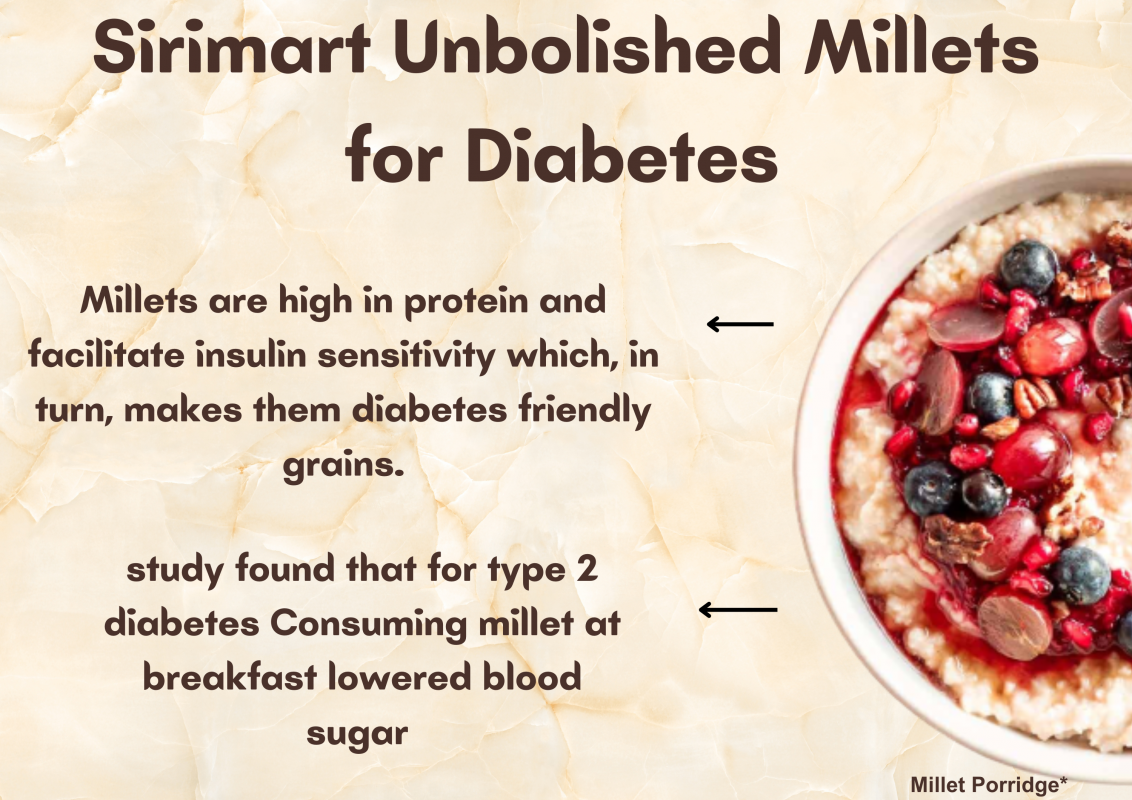 Sirimart Unbolished Millets for Diabetes

Millets are high in protein and facilitate insulin sensitivity which, in turn, makes them diabetes friendly grains.

study found that for type 2 diabetes Consuming millet at breakfast lowered blood sugar

Millet Porridge*